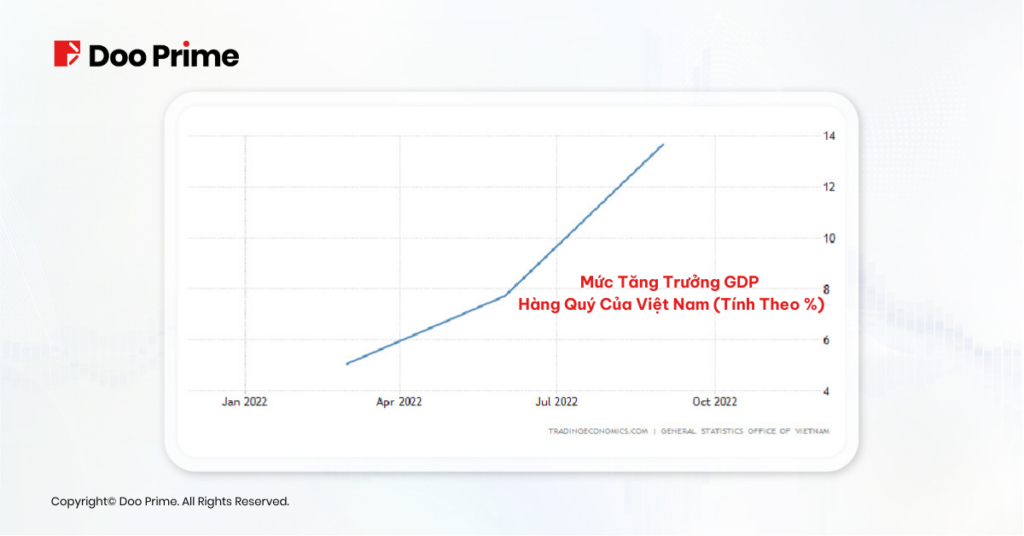 Doo Prime

14
12
10
8
6
4

Mức Tăng Trưởng GDP
Hàng Quý Của Việt Nam (Tính Theo %)

Jan 2022
Apr 2022
Jul 2022
Oct 2022

TRADINGECONOMICS.COM | GENERAL STATISTICS OFFICE OF VIETNAM

Copyright© Doo Prime. All Rights Reserved.